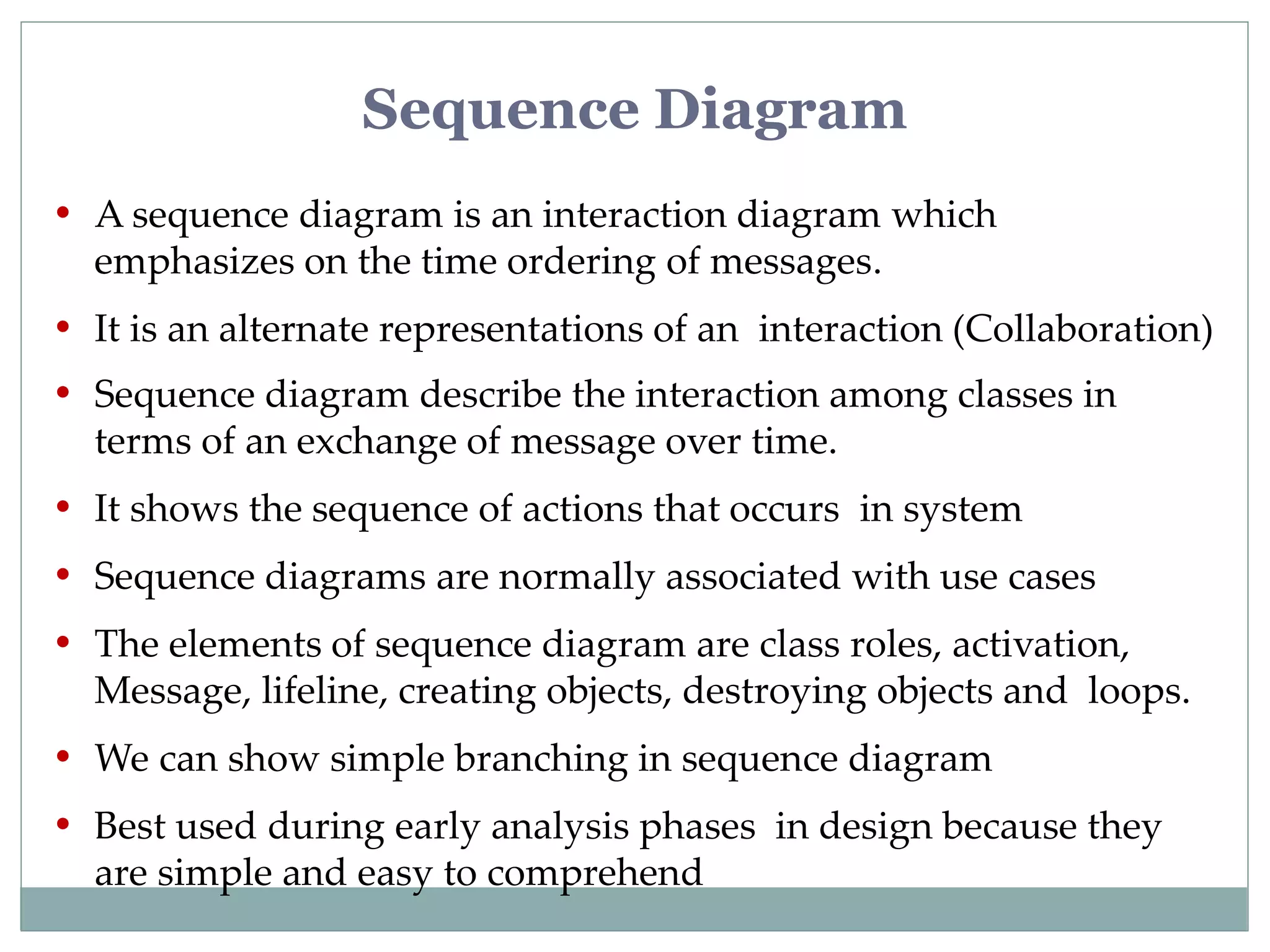 Sequence Diagram

• A sequence diagram is an interaction diagram which emphasizes on the time ordering of messages.

• It is an alternate representations of an interaction (Collaboration)

• Sequence diagram describe the interaction among classes in terms of an exchange of message over time.

• It shows the sequence of actions that occurs in system

• Sequence diagrams are normally associated with use cases

• The elements of sequence diagram are class roles, activation, Message, lifeline, creating objects, destroying objects and loops.

• We can show simple branching in sequence diagram

• Best used during early analysis phases in design because they are simple and easy to comprehend